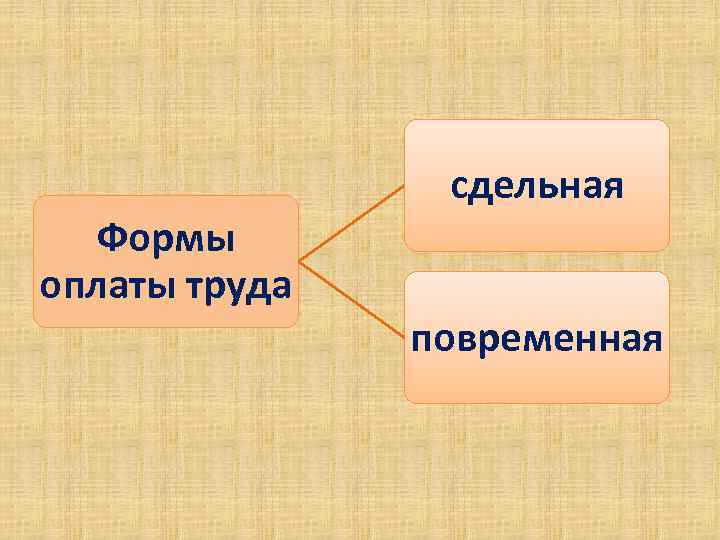 Формы оплаты труда

сдельная

повременная